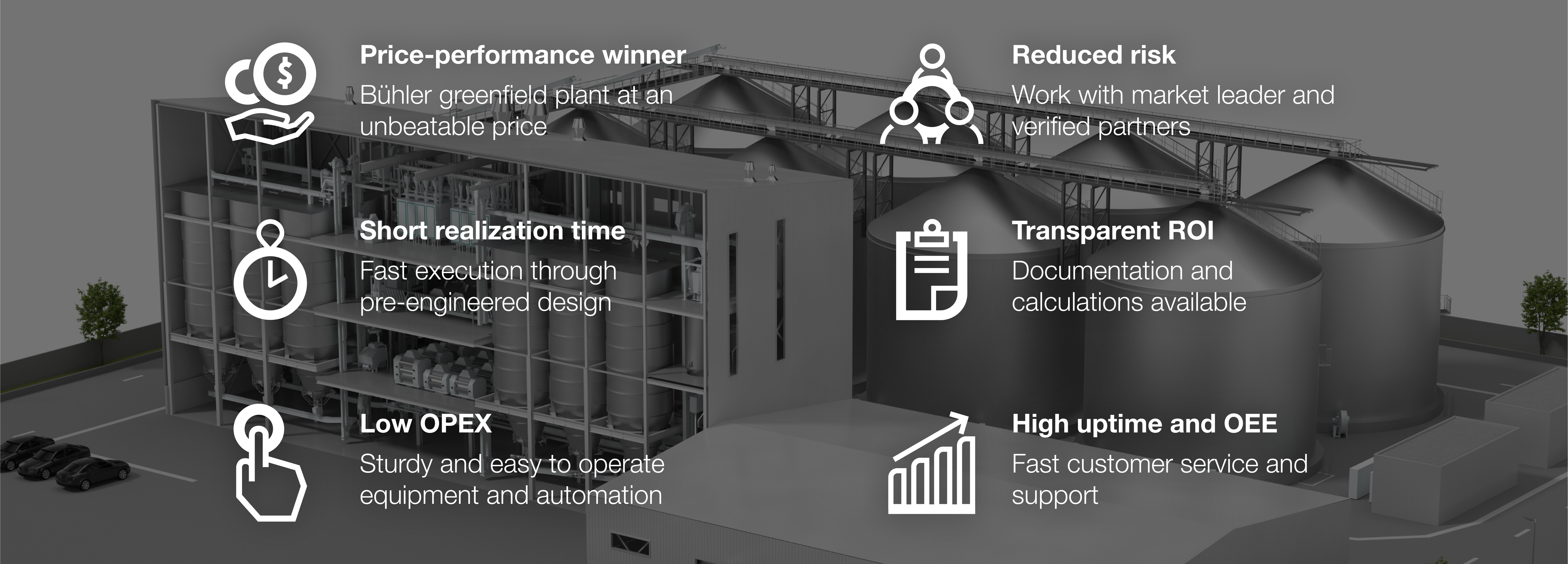 Price-performance winner
Bühler greenfield plant at an unbeatable price

Short realization time
Fast execution through pre-engineered design

Low OPEX
Sturdy and easy to operate equipment and automation

Reduced risk
Work with market leader and verified partners

Transparent ROI
Documentation and calculations available

High uptime and OEE
Fast customer service and support